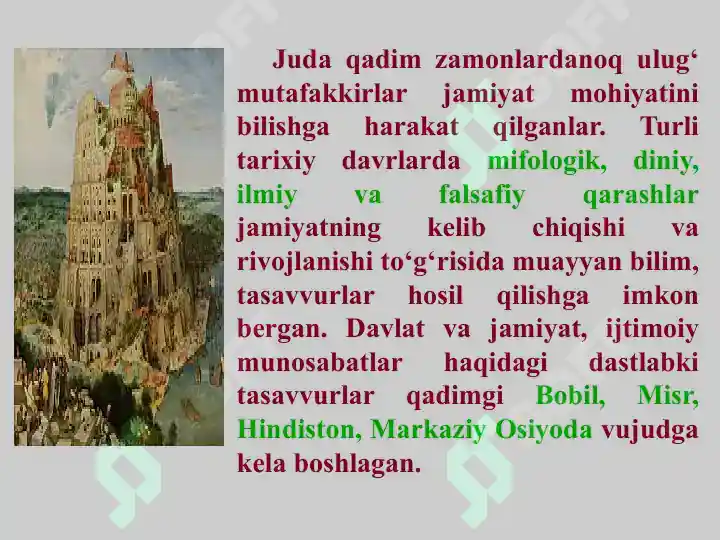 Juda qadim zamonlardanoq ulug‘ mutafakkirlar jamiyat mohiyatini bilishga harakat qilganlar. Turli tarixiy davrlarda mifologik, diniy, ilmiy va falsafiy qarashlar jamiyatning kelib chiqishi va rivojlanishi to‘g‘risida muayyan bilim, tasavvurlar hosil qilishga imkon bergan. Davlat va jamiyat, ijtimoiy munosabatlar haqidagi dastlabki tasavvurlar qadimgi Bobil, Misr, Hindiston, Markaziy Osiyoda vujudga kela boshlagan.